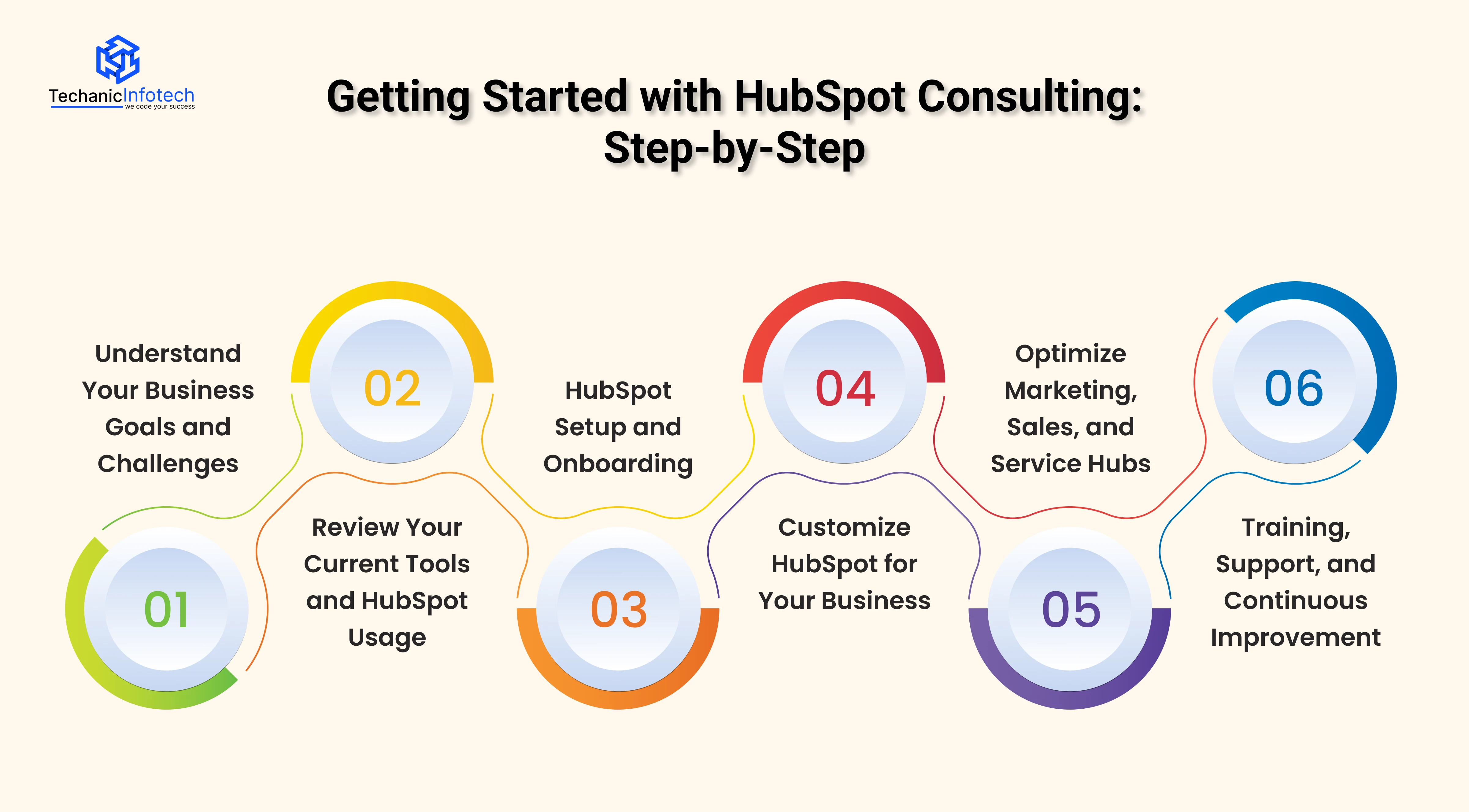 TechanicInfotech
we code your success

Getting Started with HubSpot Consulting: Step-by-Step

01
Understand Your Business Goals and Challenges

02
Review Your Current Tools and HubSpot Usage

03
HubSpot Setup and Onboarding

04
Customize HubSpot for Your Business

05
Optimize Marketing, Sales, and Service Hubs

06
Training, Support, and Continuous Improvement